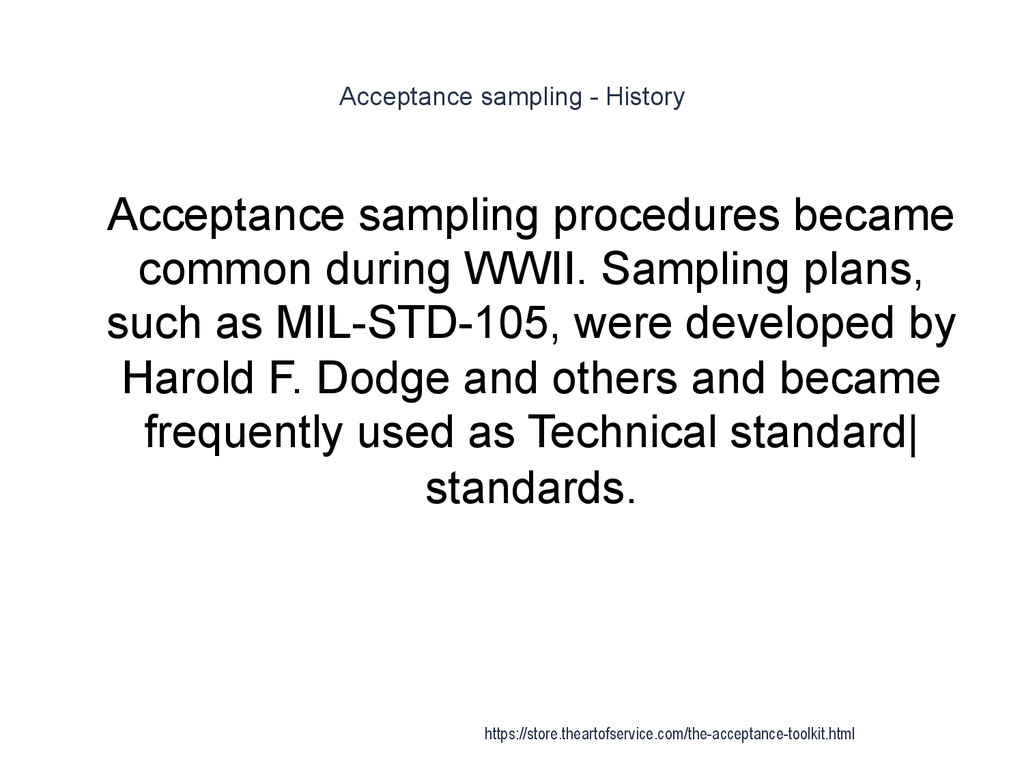 Acceptance sampling - History

Acceptance sampling procedures became common during WWII. Sampling plans, such as MIL-STD-105, were developed by Harold F. Dodge and others and became frequently used as Technical standard| standards.

https://store.theartofservice.com/the-acceptance-toolkit.html